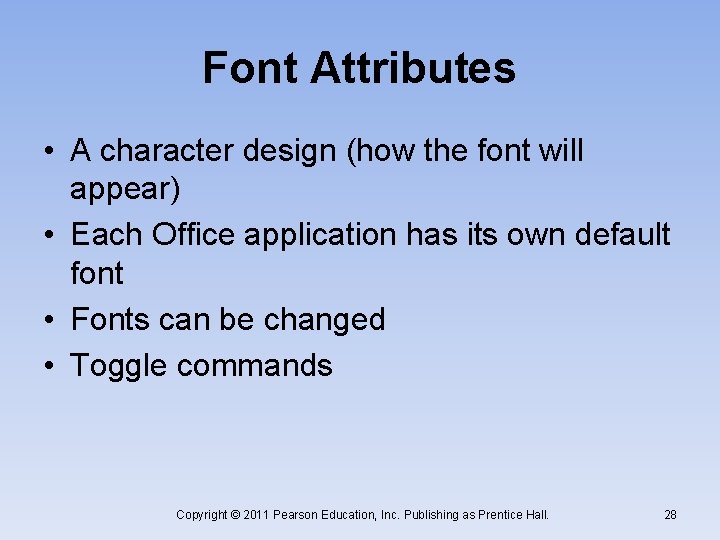 Font Attributes

• A character design (how the font will appear)
• Each Office application has its own default font
• Fonts can be changed
• Toggle commands

Copyright © 2011 Pearson Education, Inc. Publishing as Prentice Hall.

28